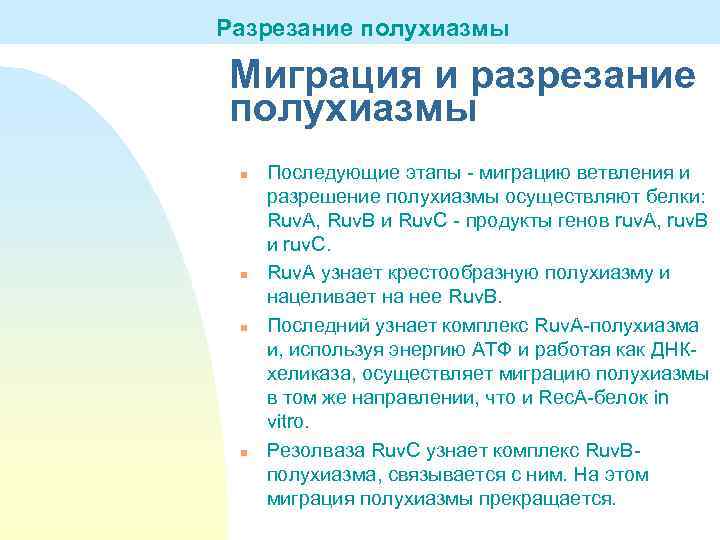 Разрезание полухиазмы

Миграция и разрезание полухиазмы

Последующие этапы - миграцию ветвления и разрешение полухиазмы осуществляют белки: RuvA, RuvB и RuvC - продукты генов ruvA, ruvB и ruvC.

RuvA узнает крестообразную полухиазму и нацеливает на нее RuvB.

Последний узнает комплекс RuvA-полухиазма и, используя энергию АТФ и работая как ДНК-хеликаза, осуществляет миграцию полухиазмы в том же направлении, что и RecA-белок in vitro.

Резолваза RuvC узнает комплекс RuvB-полухиазма, связывается с ним. На этом миграция полухиазмы прекращается.